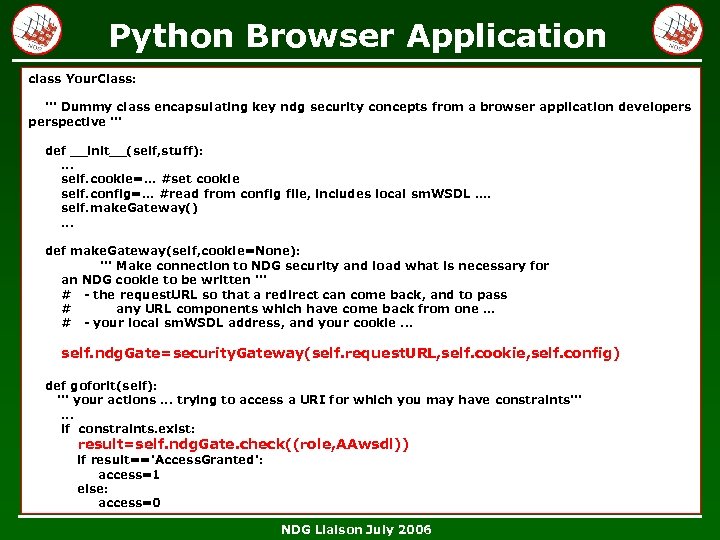 Python Browser Application

class YourClass:

''' Dummy class encapsulating key ndg security concepts from a browser application developers perspective '''

def __init__(self,stuff):
...
self.cookie=... #set cookie
self.config=... #read from config file, includes local smWSDL ....
self.makeGateway()
...

def makeGateway(self,cookie=None):
''' Make connection to NDG security and load what is necessary for an NDG cookie to be written '''
# - the requestURL so that a redirect can come back, and to pass
# any URL components which have come back from one ...
# - your local smWSDL address, and your cookie ...

self.ndgGate=securityGateway(self.requestURL,self.cookie,self.config)

def goforit(self):
''' your actions ... trying to access a URI for which you may have constraints'''
...
if constraints.exist:
result=self.ndgGate.check((role,AAwsdl))
if result=='AccessGranted':
access=1
else:
access=0

NDG Liaison July 2006